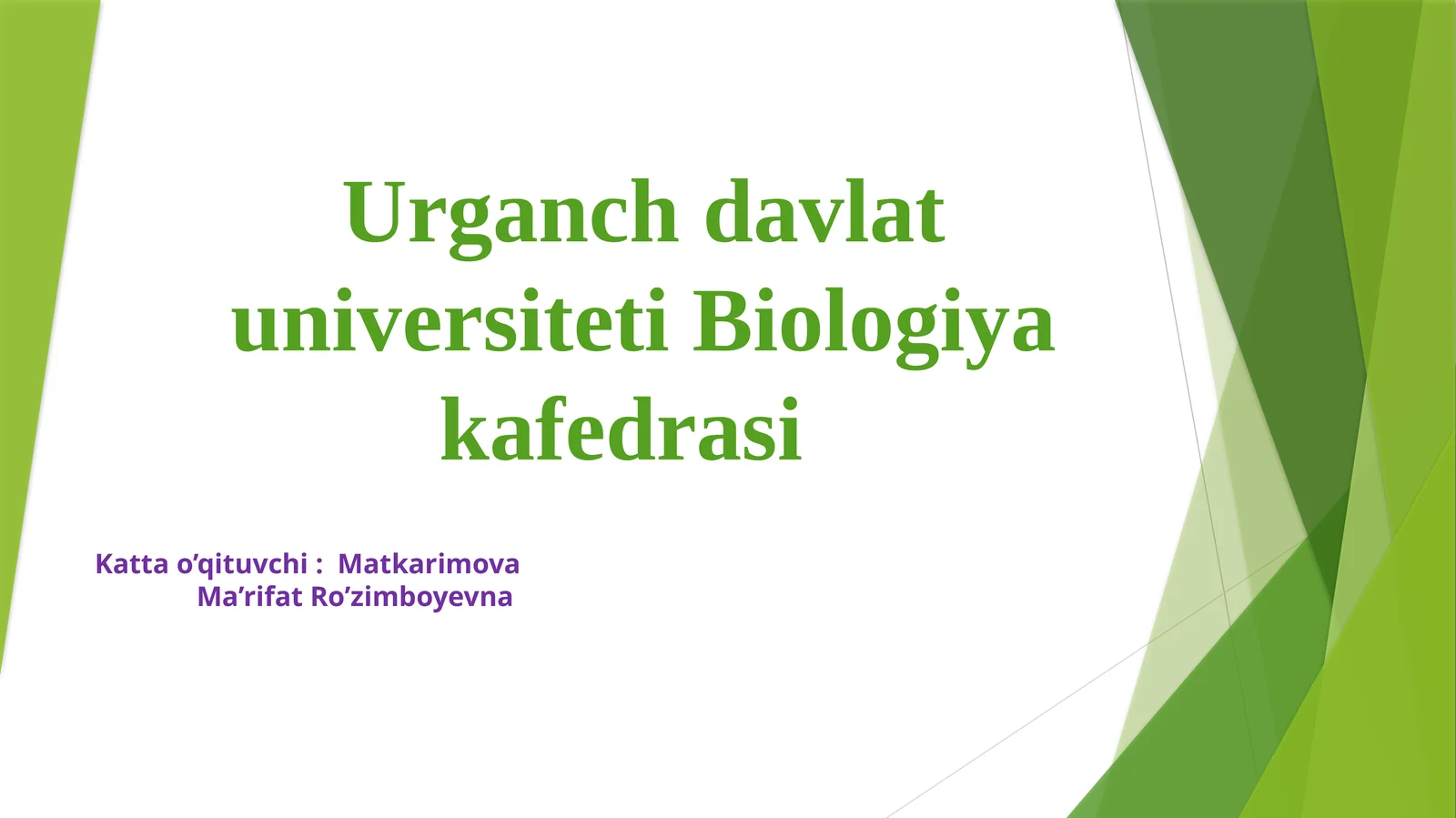 Urganch davlat universiteti Biologiya kafedrasi

Katta o’qituvchi : Matkarimova Ma’rifat Ro’zimboyevna